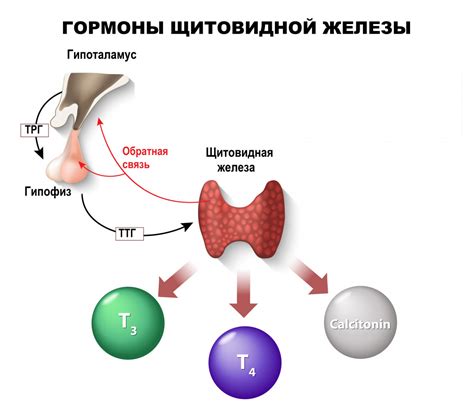 ГОРМОНЫ ЩИТОВИДНОЙ ЖЕЛЕЗЫ

Гипоталамус

ТРГ

Обратная связь

Щитовидная железа

Гипофиз

ТТГ

$T_3$

$T_4$

Calcitonin